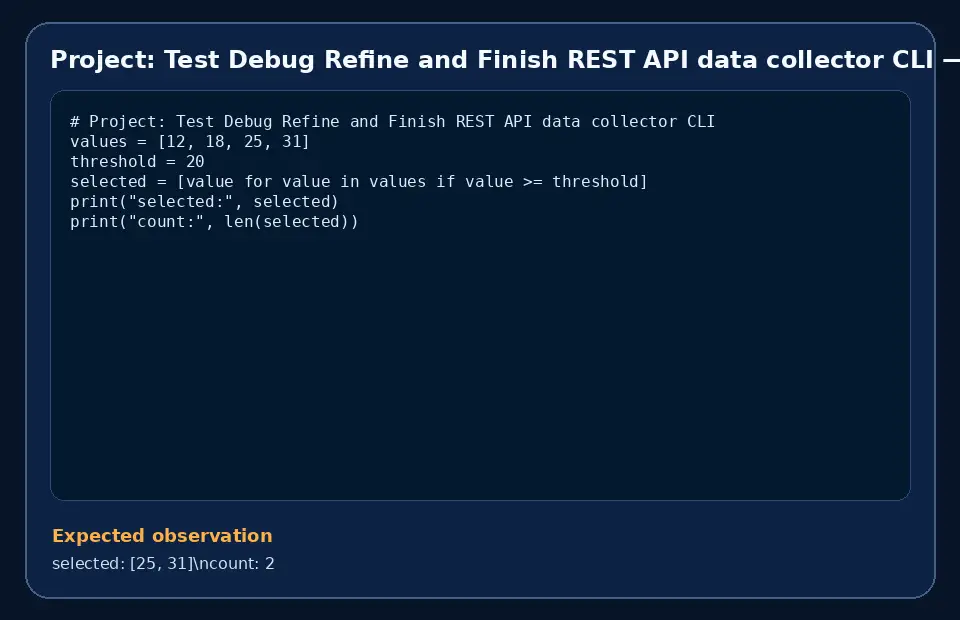 Project: Test Debug Refine and Finish REST API data collector CLI —

# Project: Test Debug Refine and Finish REST API data collector CLI
values = [12, 18, 25, 31]
threshold = 20
selected = [value for value in values if value >= threshold]
print("selected:", selected)
print("count:", len(selected))

Expected observation

selected: [25, 31]\ncount: 2